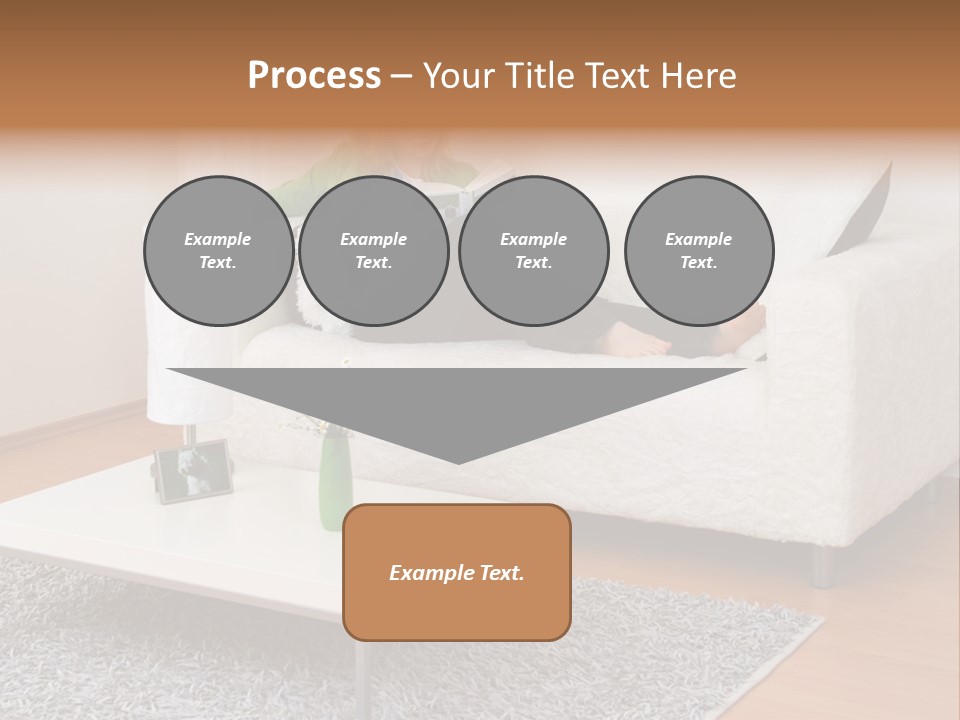 Process – Your Title Text Here

Example Text.

Example Text.

Example Text.

Example Text.

Example Text.